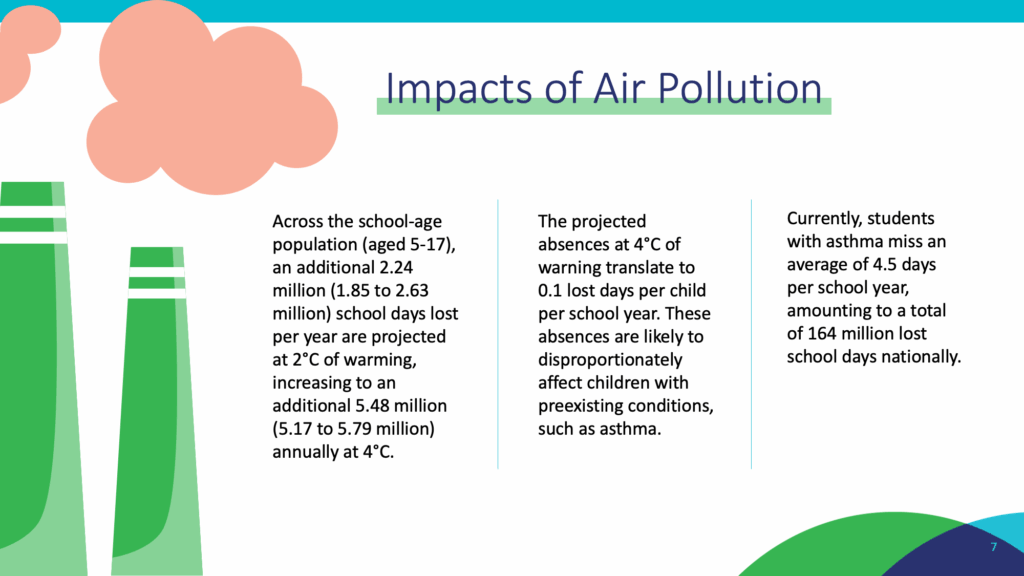 Impacts of Air Pollution

Across the school-age population (aged 5-17), an additional 2.24 million (1.85 to 2.63 million) school days lost per year are projected at 2°C of warming, increasing to an additional 5.48 million (5.17 to 5.79 million) annually at 4°C.

The projected absences at 4°C of warning translate to 0.1 lost days per child per school year. These absences are likely to disproportionately affect children with preexisting conditions, such as asthma.

Currently, students with asthma miss an average of 4.5 days per school year, amounting to a total of 164 million lost school days nationally.

7